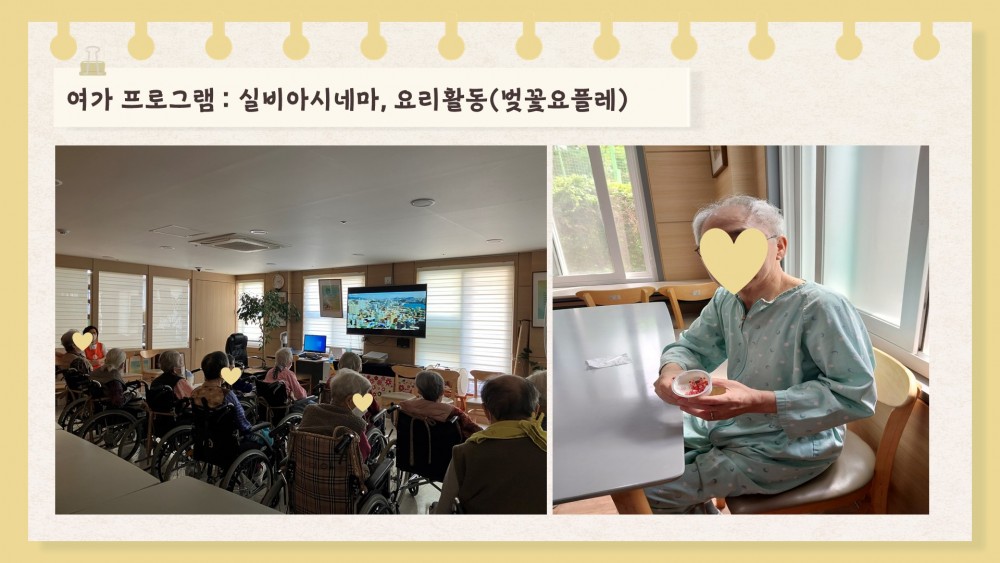 여가 프로그램 : 실비아시네마, 요리활동(벚꽃요플레)